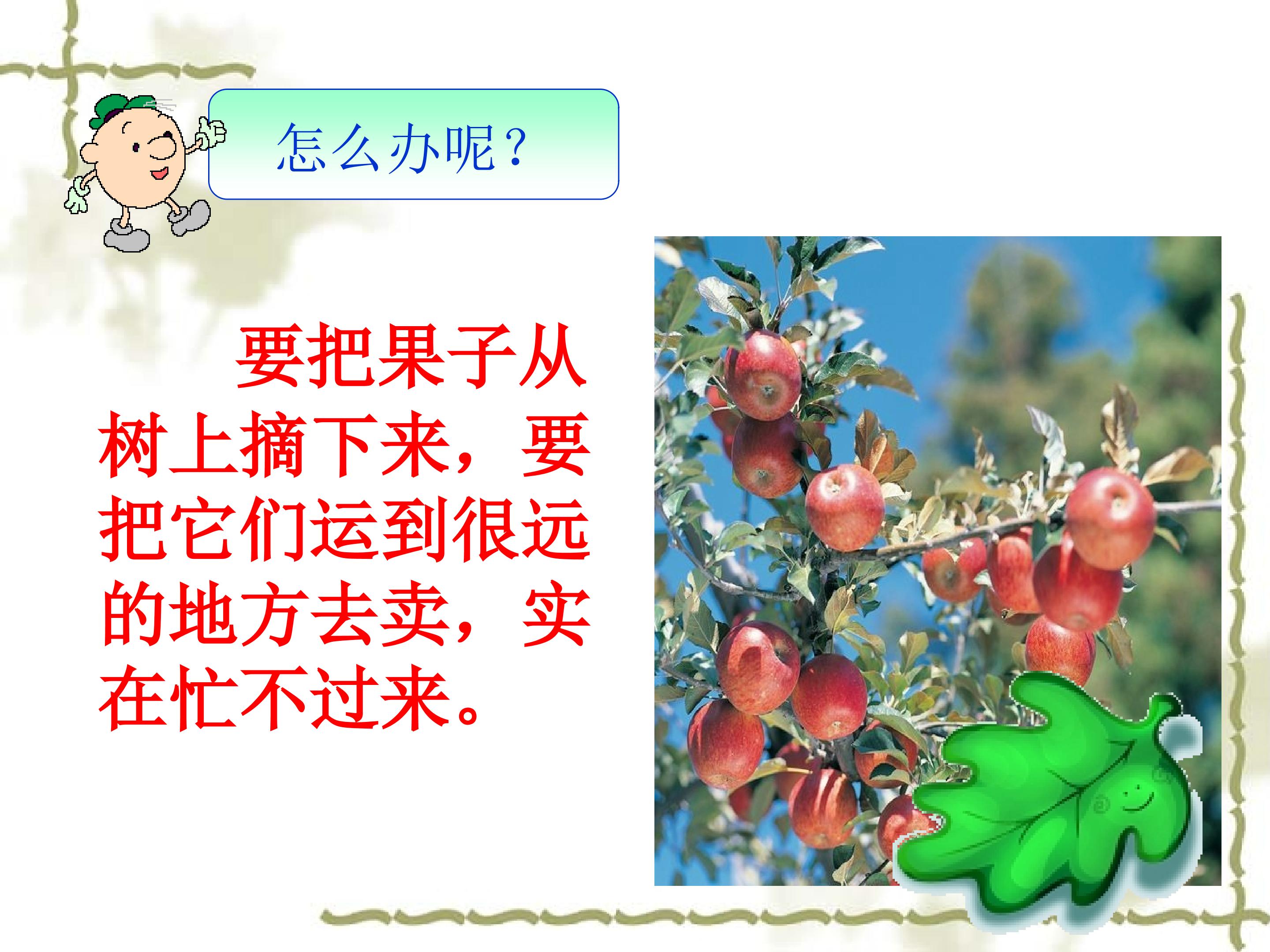 怎么办呢？

要把果子从树上摘下来，要把它们运到很远的地方去卖，实在忙不过来。